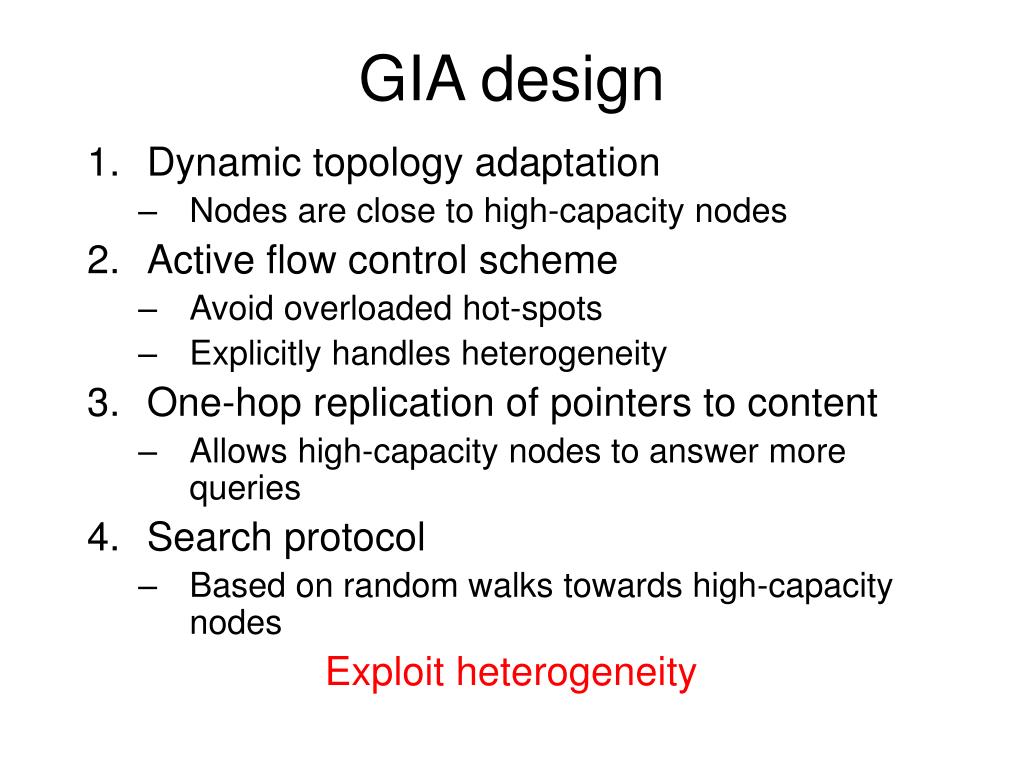 GIA design

1. Dynamic topology adaptation
– Nodes are close to high-capacity nodes
2. Active flow control scheme
– Avoid overloaded hot-spots
– Explicitly handles heterogeneity
3. One-hop replication of pointers to content
– Allows high-capacity nodes to answer more queries
4. Search protocol
– Based on random walks towards high-capacity nodes

Exploit heterogeneity